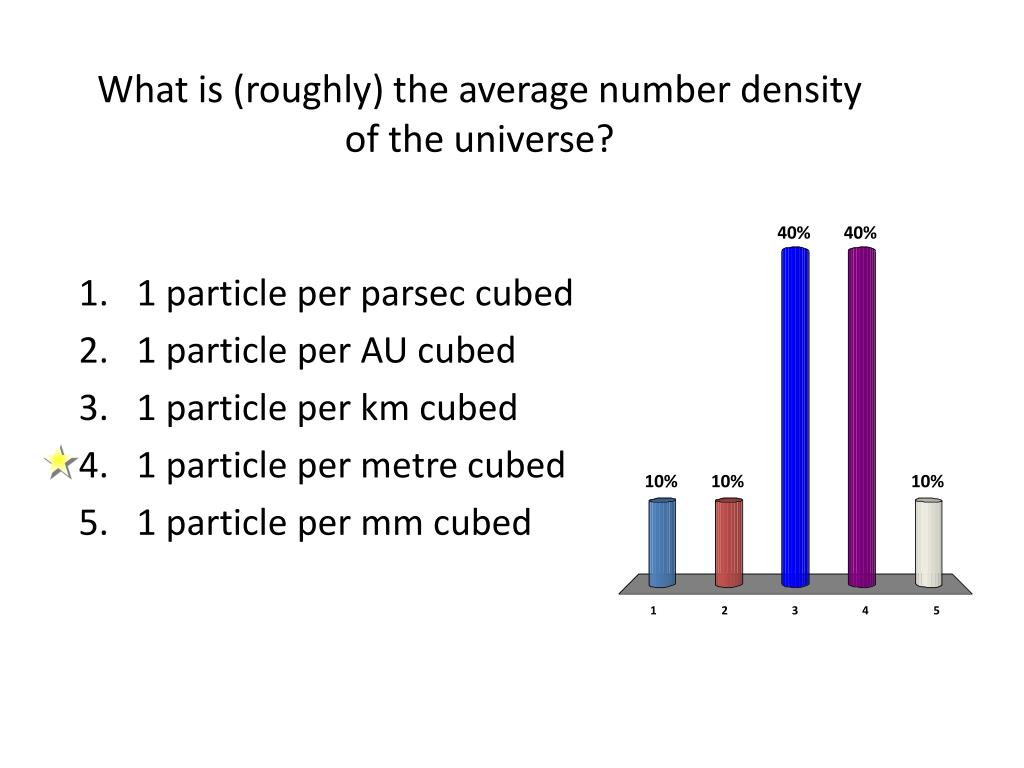 What is (roughly) the average number density of the universe?

1. 1 particle per parsec cubed
2. 1 particle per AU cubed
3. 1 particle per km cubed
4. 1 particle per metre cubed
5. 1 particle per mm cubed

10%
10%
40%
40%
10%
1
2
3
4
5